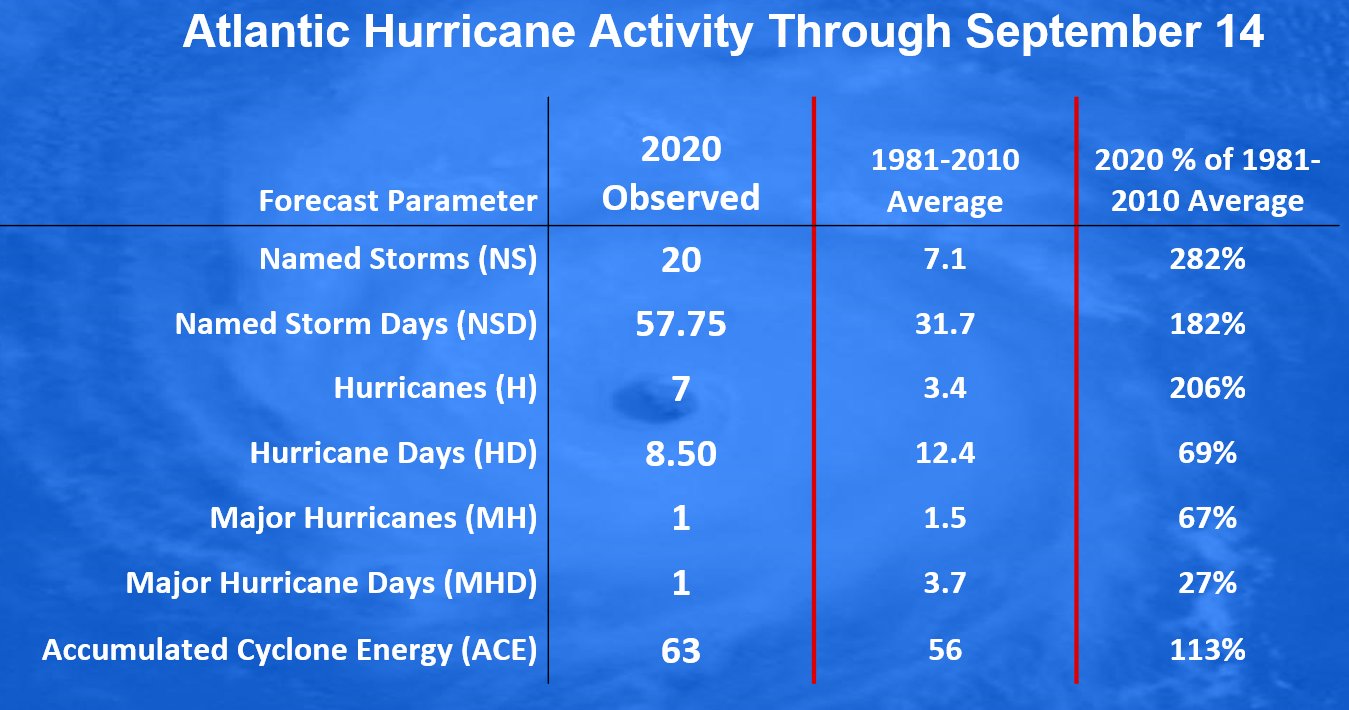 Atlantic Hurricane Activity Through September 14

| Forecast Parameter | 2020 Observed | 1981-2010 Average | 2020 % of 1981-2010 Average |
|---|---|---|---|
| Named Storms (NS) | 20 | 7.1 | 282% |
| Named Storm Days (NSD) | 57.75 | 31.7 | 182% |
| Hurricanes (H) | 7 | 3.4 | 206% |
| Hurricane Days (HD) | 8.50 | 12.4 | 69% |
| Major Hurricanes (MH) | 1 | 1.5 | 67% |
| Major Hurricane Days (MHD) | 1 | 3.7 | 27% |
| Accumulated Cyclone Energy (ACE) | 63 | 56 | 113% |